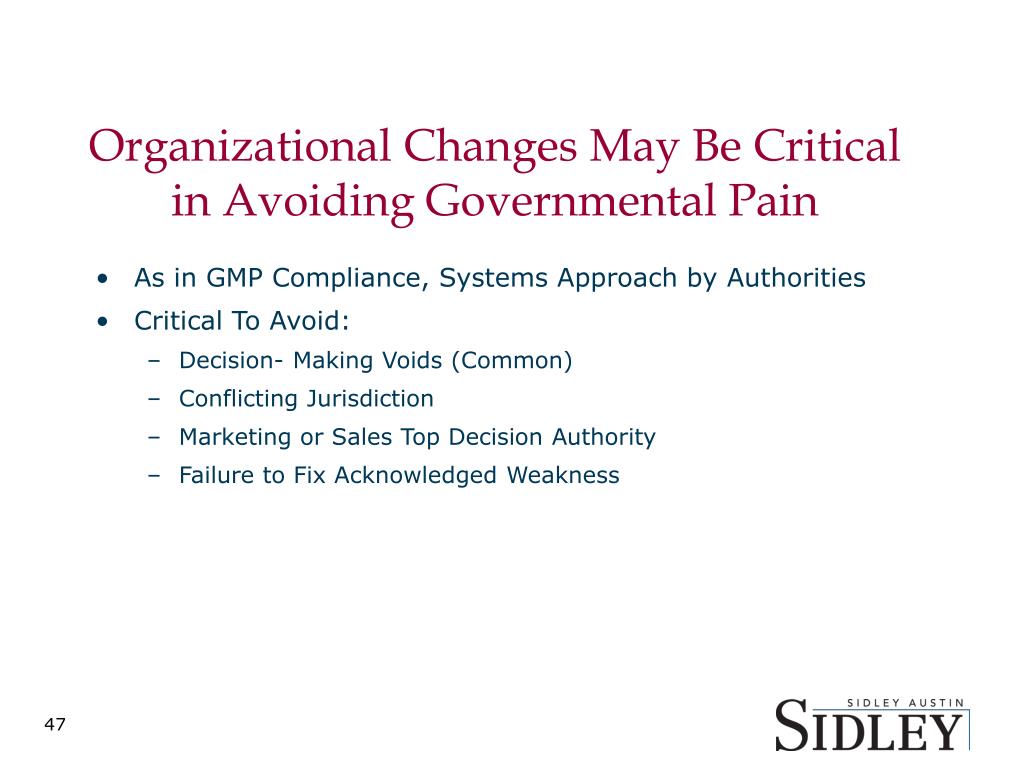 Organizational Changes May Be Critical in Avoiding Governmental Pain

• As in GMP Compliance, Systems Approach by Authorities
• Critical To Avoid:
– Decision- Making Voids (Common)
– Conflicting Jurisdiction
– Marketing or Sales Top Decision Authority
– Failure to Fix Acknowledged Weakness

47

SIDLEY AUSTIN
SIDLEY